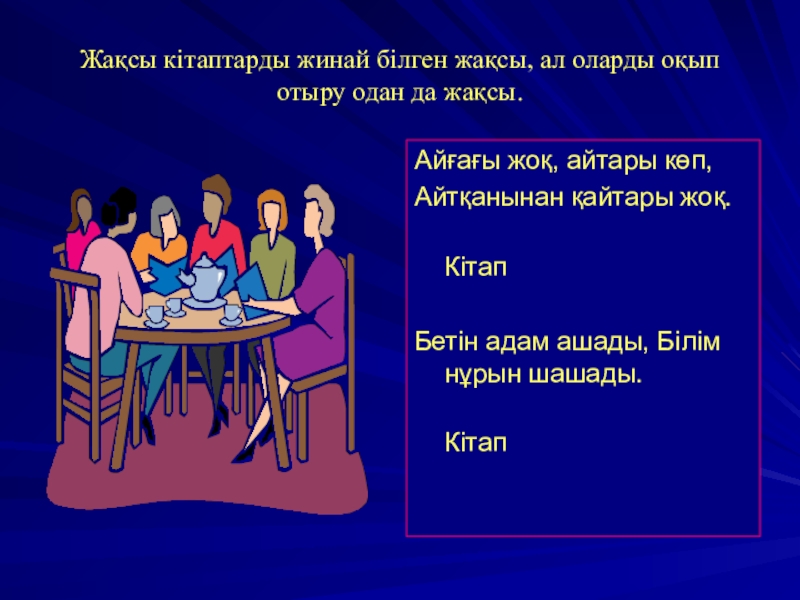 Жақсы кітаптарды жинай білген жақсы, ал оларды оқып отыру одан да жақсы.

Айғағы жоқ, айтары көп,
Айтқанынан қайтары жоқ.

Кітап

Бетін адам ашады, Білім нұрын шашады.

Кітап